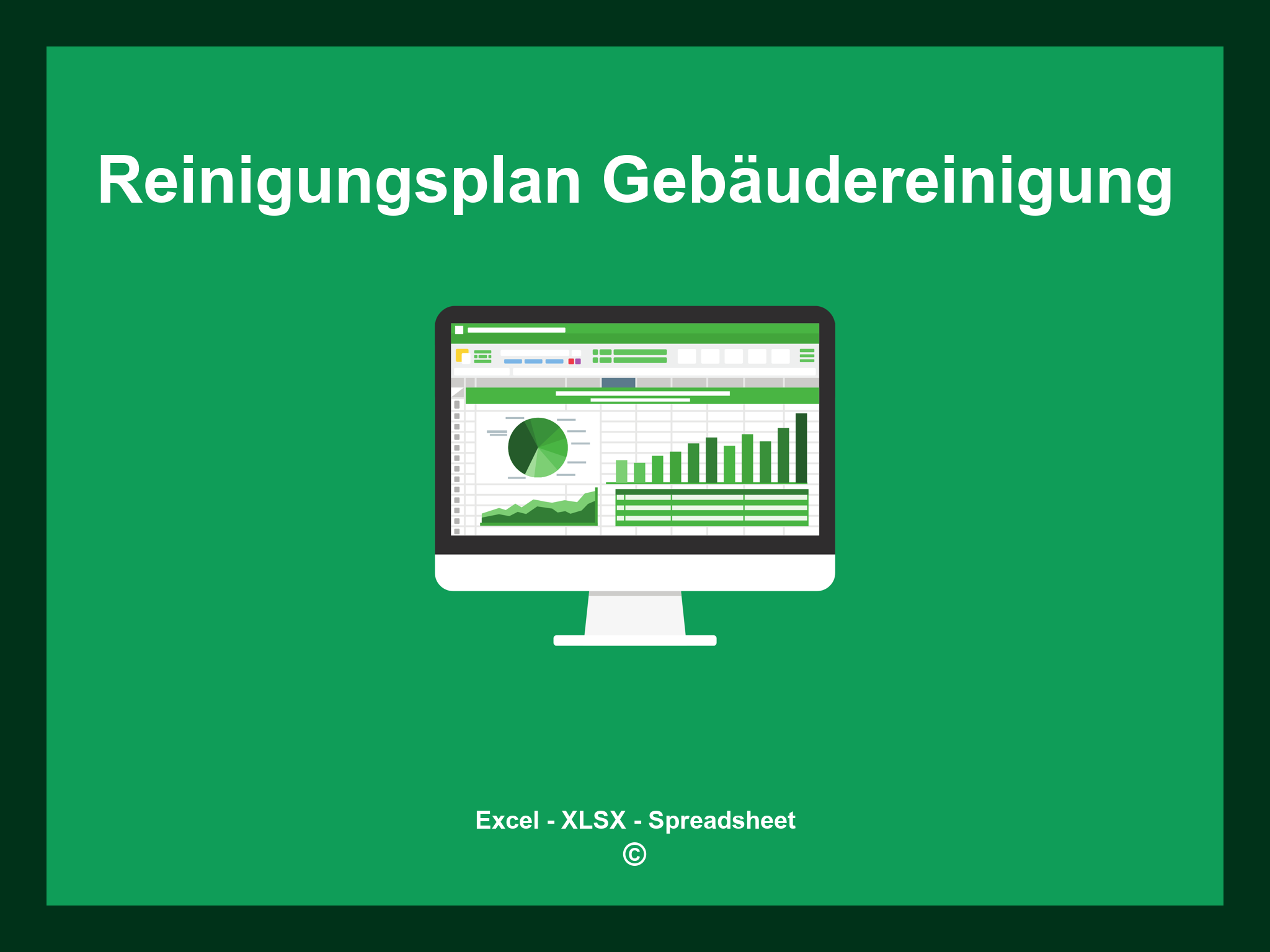 Reinigungsplan Gebäudereinigung

Excel - XLSX - Spreadsheet
©